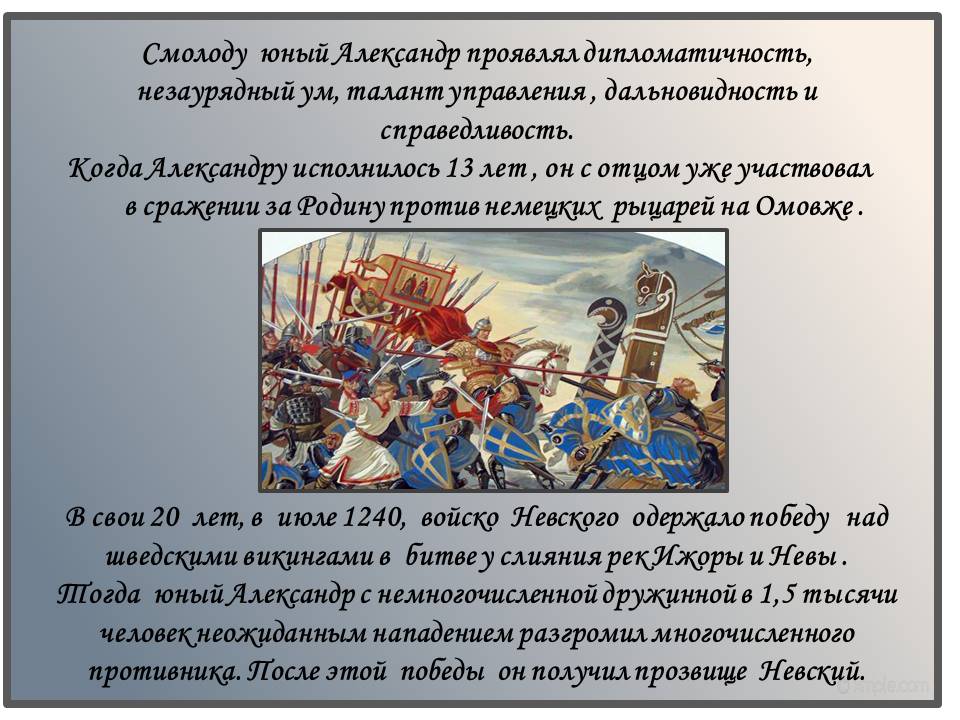 Смолоду юный Александр проявлял дипломатичность, незаурядный ум, талант управления , дальновидность и справедливость.
Когда Александру исполнилось 13 лет , он с отцом уже участвовал в сражении за Родину против немецких рыцарей на Омовже .

В свои 20 лет, в июле 1240, войско Невского одержало победу над шведскими викингами в битве у слияния рек Ижоры и Невы .
Тогда юный Александр с немногочисленной дружинной в 1,5 тысячи человек неожиданным нападением разгромил многочисленного противника. После этой победы он получил прозвище Невский.